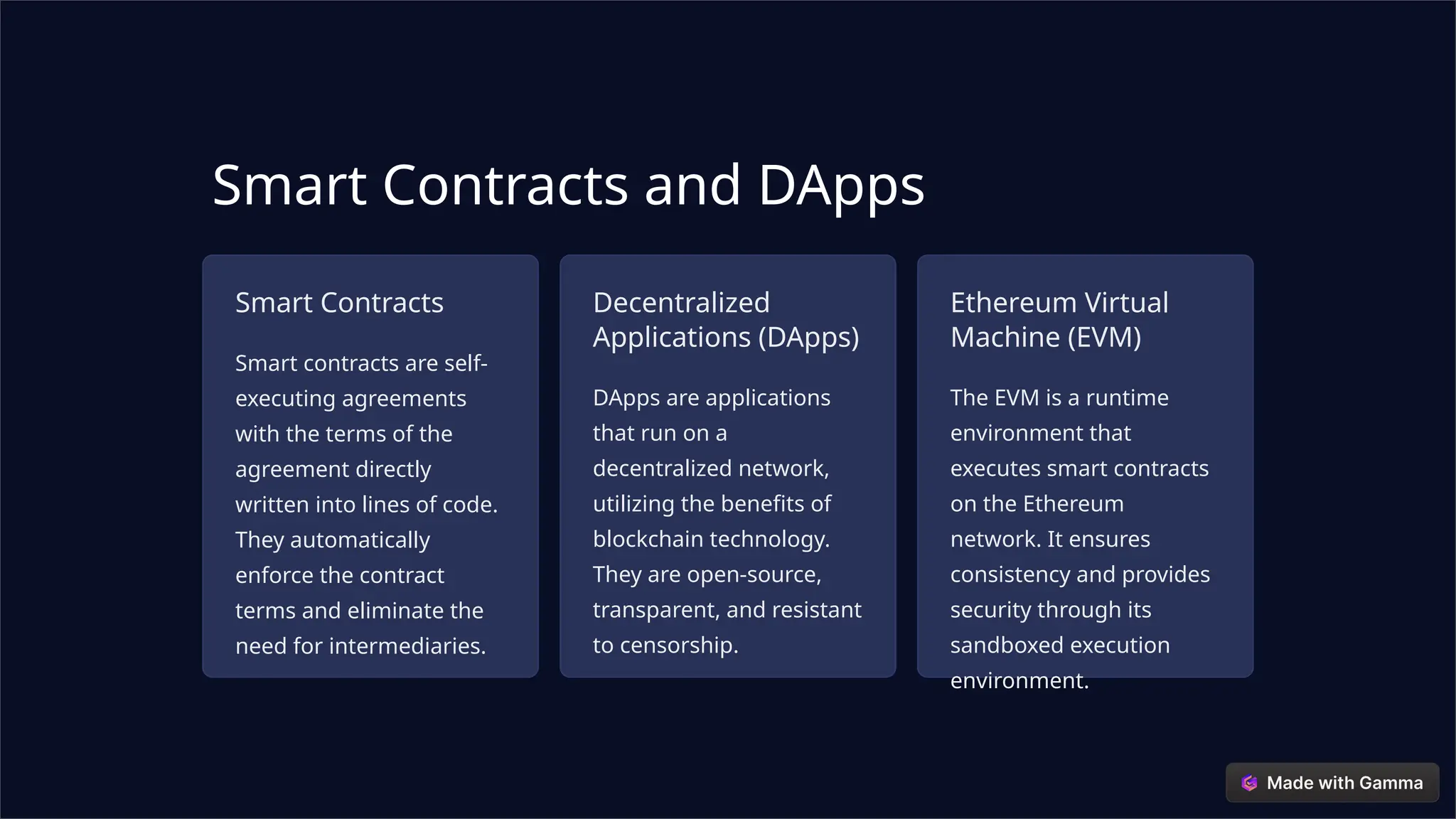 Smart Contracts and DApps

Smart Contracts

Smart contracts are self-executing agreements with the terms of the agreement directly written into lines of code. They automatically enforce the contract terms and eliminate the need for intermediaries.

Decentralized Applications (DApps)

DApps are applications that run on a decentralized network, utilizing the benefits of blockchain technology. They are open-source, transparent, and resistant to censorship.

Ethereum Virtual Machine (EVM)

The EVM is a runtime environment that executes smart contracts on the Ethereum network. It ensures consistency and provides security through its sandboxed execution environment.

Made with Gamma